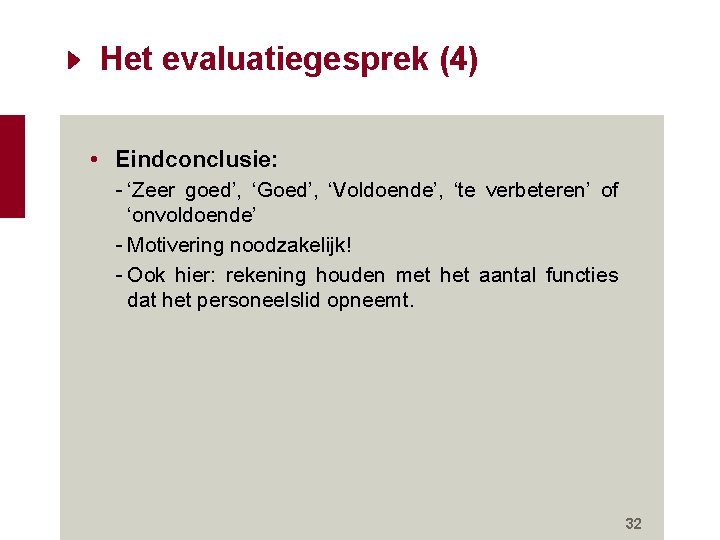 Het evaluatiegesprek (4)

• Eindconclusie:
- 'Zeer goed', 'Goed', 'Voldoende', 'te verbeteren' of 'onvoldoende'
- Motivering noodzakelijk!
- Ook hier: rekening houden met het aantal functies dat het personeelslid opneemt.

32